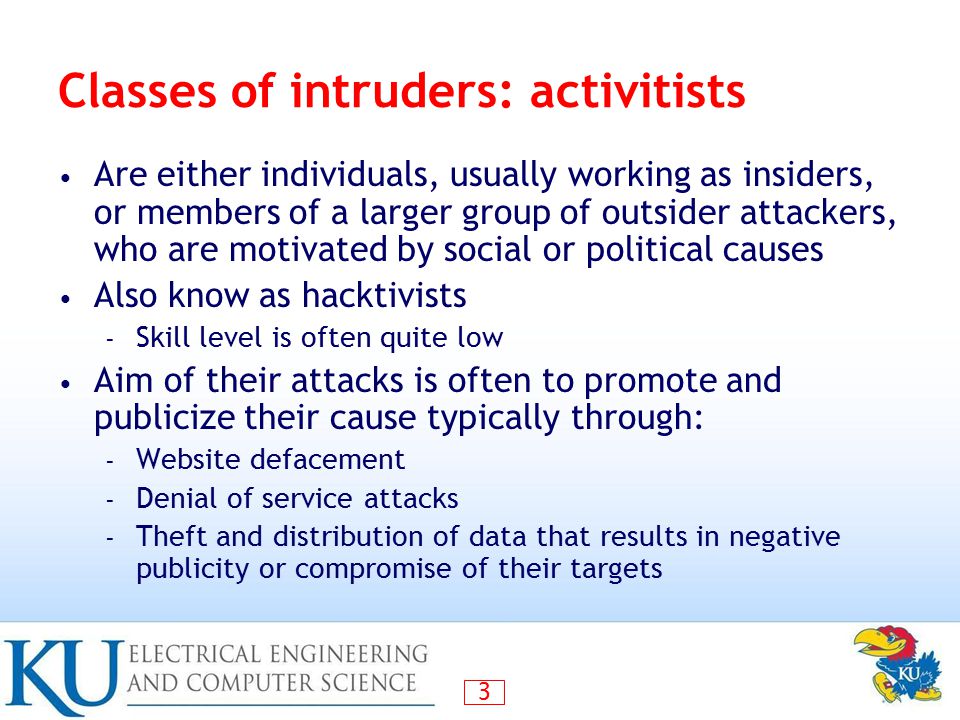 Classes of intruders: activitists

• Are either individuals, usually working as insiders, or members of a larger group of outsider attackers, who are motivated by social or political causes
• Also know as hacktivists
  - Skill level is often quite low
• Aim of their attacks is often to promote and publicize their cause typically through:
  - Website defacement
  - Denial of service attacks
  - Theft and distribution of data that results in negative publicity or compromise of their targets

KU ELECTRICAL ENGINEERING AND COMPUTER SCIENCE

3

KU